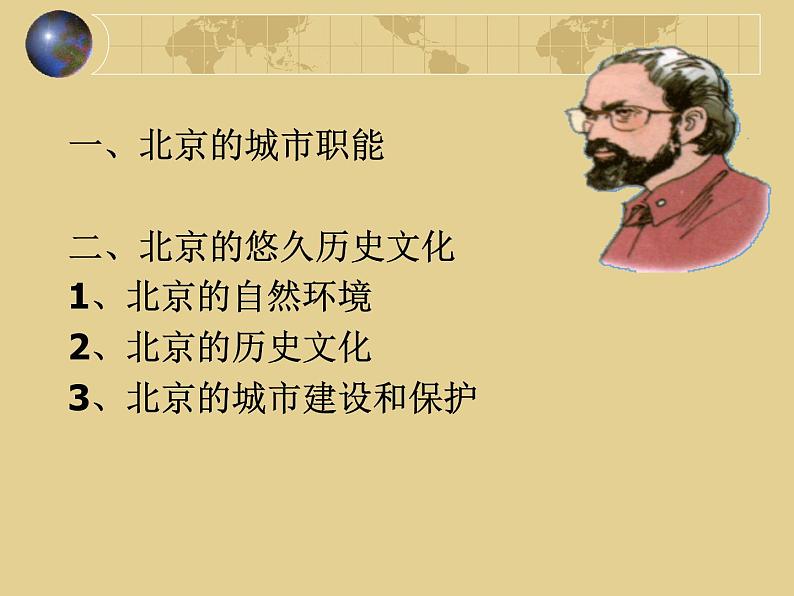 一、北京的城市职能

二、北京的悠久历史文化
1、北京的自然环境
2、北京的历史文化
3、北京的城市建设和保护